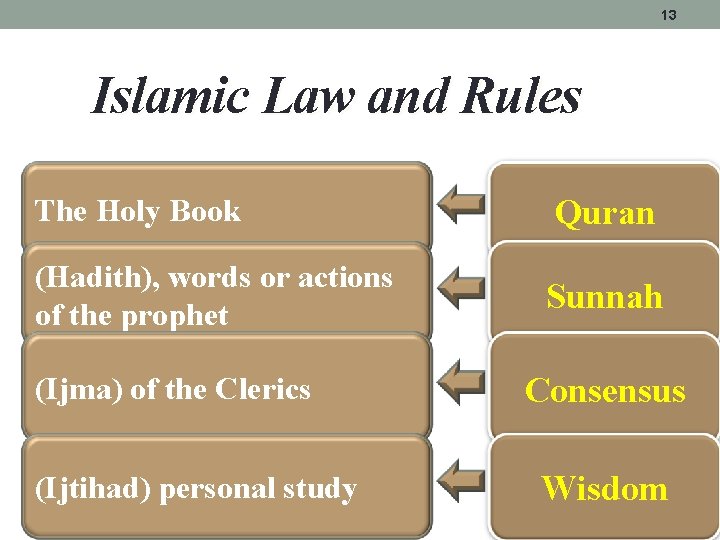 13

Islamic Law and Rules

The Holy Book

Quran

(Hadith), words or actions of the prophet

Sunnah

(Ijma) of the Clerics

Consensus

(Ijtihad) personal study

Wisdom